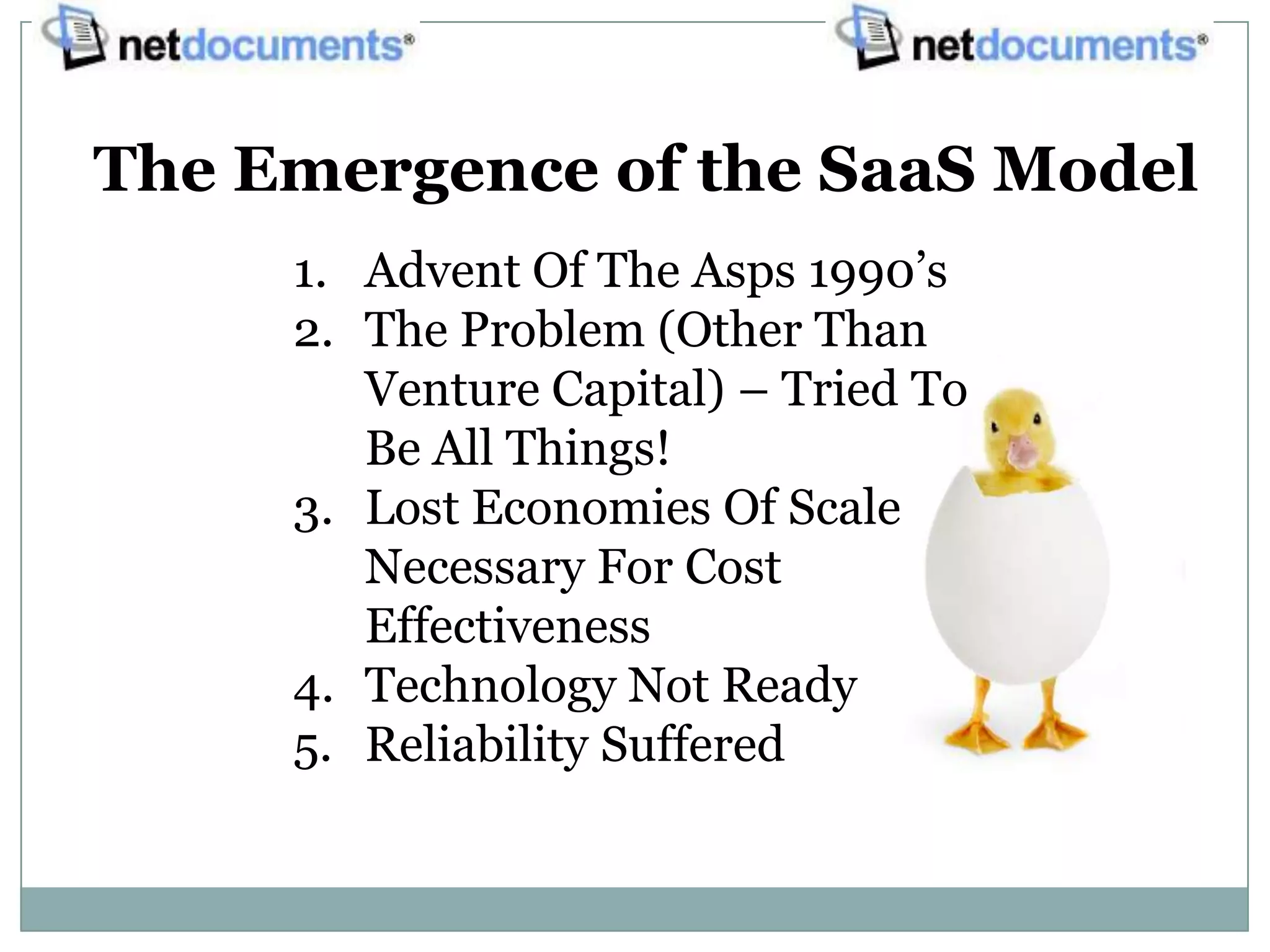 netdocuments®

netdocuments®

The Emergence of the SaaS Model

1. Advent Of The Asps 1990's
2. The Problem (Other Than Venture Capital) – Tried To Be All Things!
3. Lost Economies Of Scale Necessary For Cost Effectiveness
4. Technology Not Ready
5. Reliability Suffered